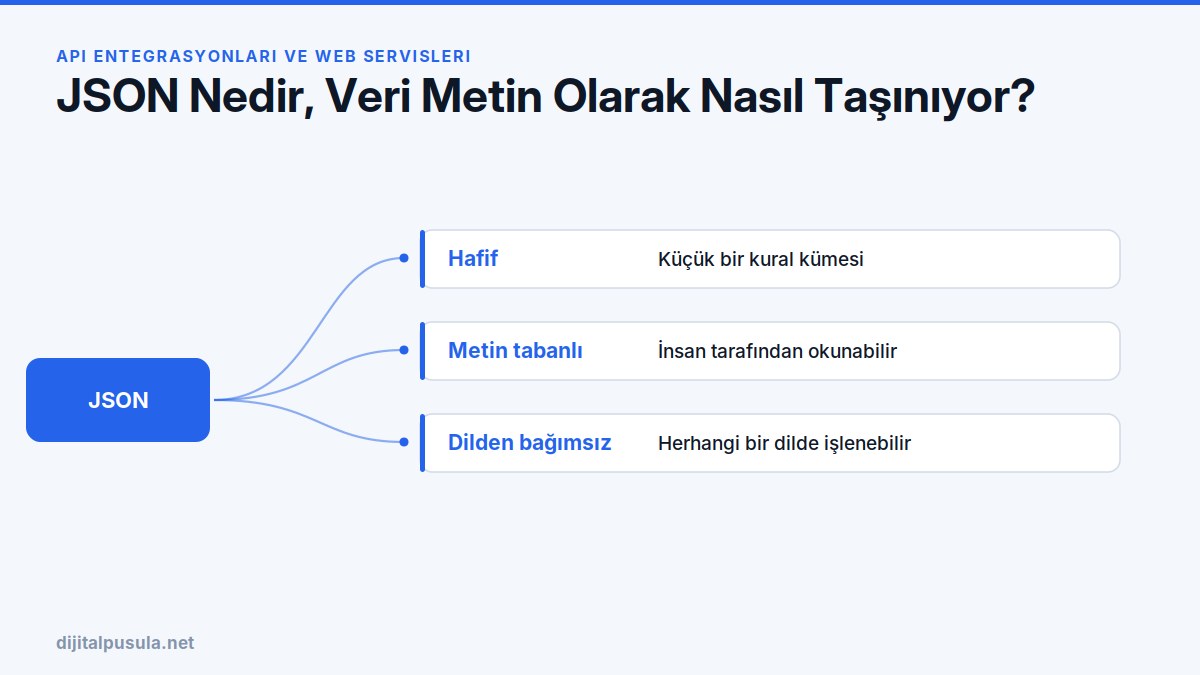 API ENTEGRASYONLARI VE WEB SERVISLERI
JSON Nedir, Veri Metin Olarak Nasıl Taşınıyor?

JSON

Hafif
Küçük bir kural kümesi

Metin tabanlı
İnsan tarafından okunabilir

Dilden bağımsız
Herhangi bir dilde işlenebilir

dijitalpusula.net